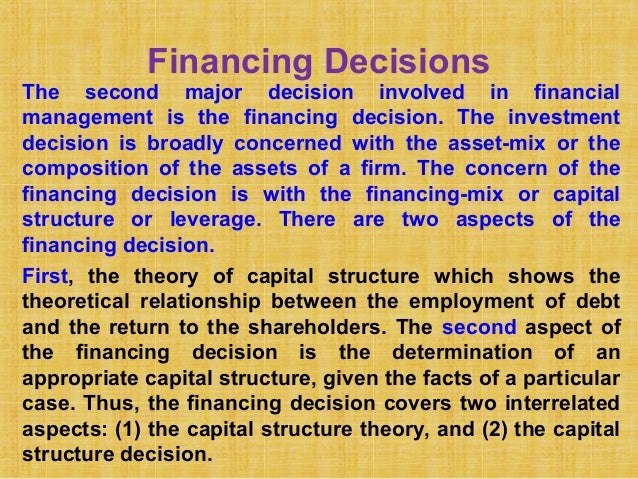 Financing Decisions

The second major decision involved in financial management is the financing decision. The investment decision is broadly concerned with the asset-mix or the composition of the assets of a firm. The concern of the financing decision is with the financing-mix or capital structure or leverage. There are two aspects of the financing decision.

First, the theory of capital structure which shows the theoretical relationship between the employment of debt and the return to the shareholders. The second aspect of the financing decision is the determination of an appropriate capital structure, given the facts of a particular case. Thus, the financing decision covers two interrelated aspects: (1) the capital structure theory, and (2) the capital structure decision.